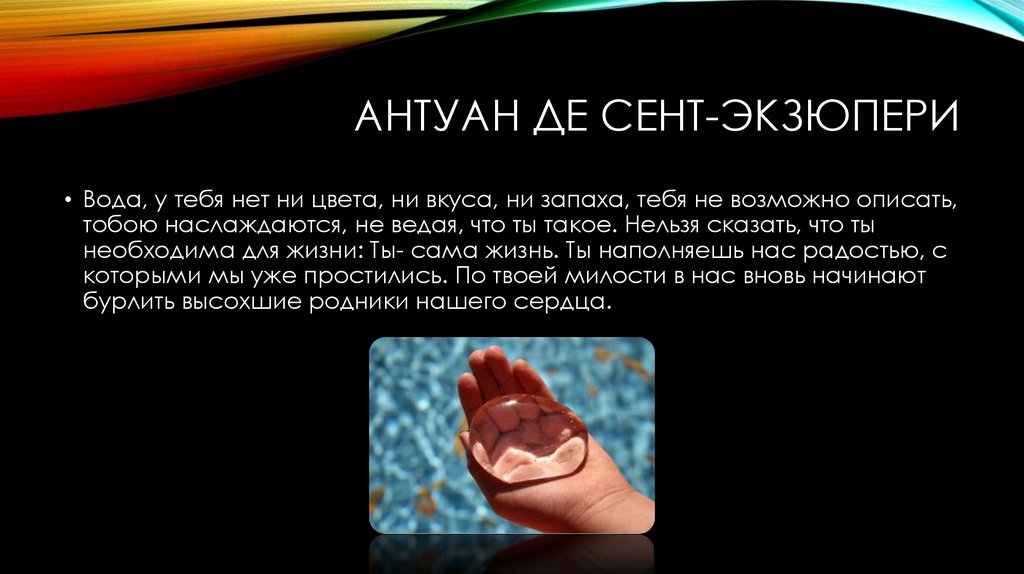 АНТУАН ДЕ СЕНТ-ЭКЗЮПЕРИ

• Вода, у тебя нет ни цвета, ни вкуса, ни запаха, тебя не возможно описать, тобою наслаждаются, не ведая, что ты такое. Нельзя сказать, что ты необходима для жизни: Ты- сама жизнь. Ты наполняешь нас радостью, с которыми мы уже простились. По твоей милости в нас вновь начинают бурлить высохшие родники нашего сердца.